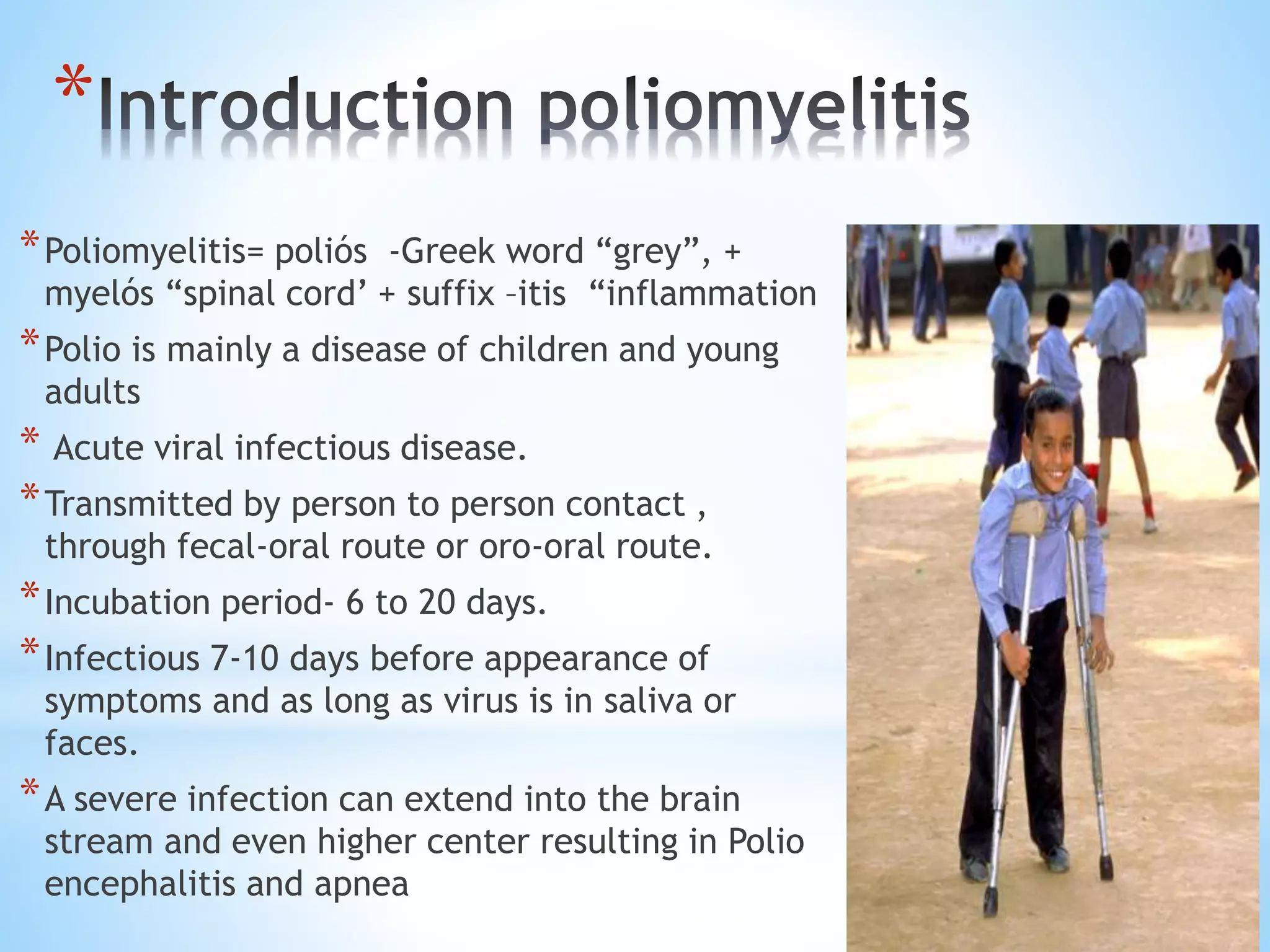 *Introduction poliomyelitis

*Poliomyelitis= poliós -Greek word “grey”, + myelós “spinal cord’ + suffix –itis “inflammation

*Polio is mainly a disease of children and young adults

* Acute viral infectious disease.

*Transmitted by person to person contact , through fecal-oral route or oro-oral route.

*Incubation period- 6 to 20 days.

*Infectious 7-10 days before appearance of symptoms and as long as virus is in saliva or faces.

*A severe infection can extend into the brain stream and even higher center resulting in Polio encephalitis and apnea